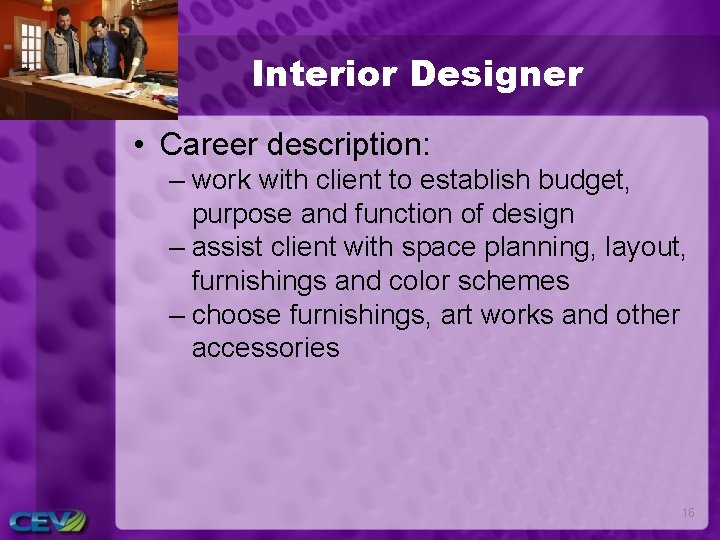 Interior Designer

• Career description:
– work with client to establish budget, purpose and function of design
– assist client with space planning, layout, furnishings and color schemes
– choose furnishings, art works and other accessories

CEV

16